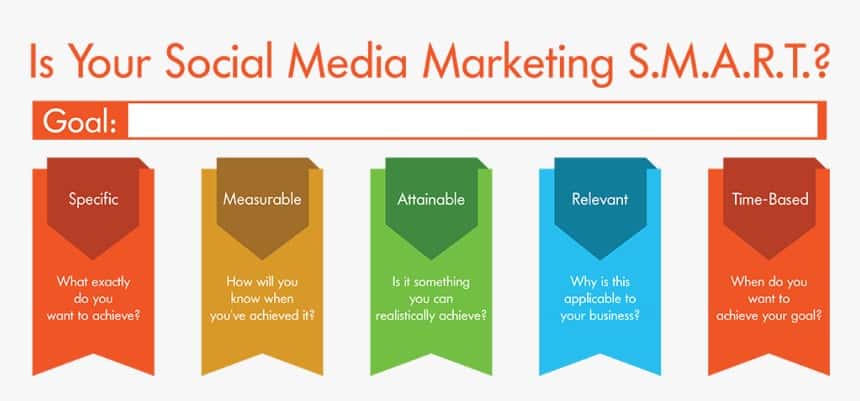 Is Your Social Media Marketing S.M.A.R.T.?

Goal:

Specific

What exactly do you want to achieve?

Measurable

How will you know when you've achieved it?

Attainable

Is it something you can realistically achieve?

Relevant

Why is this applicable to your business?

Time-Based

When do you want to achieve your goal?